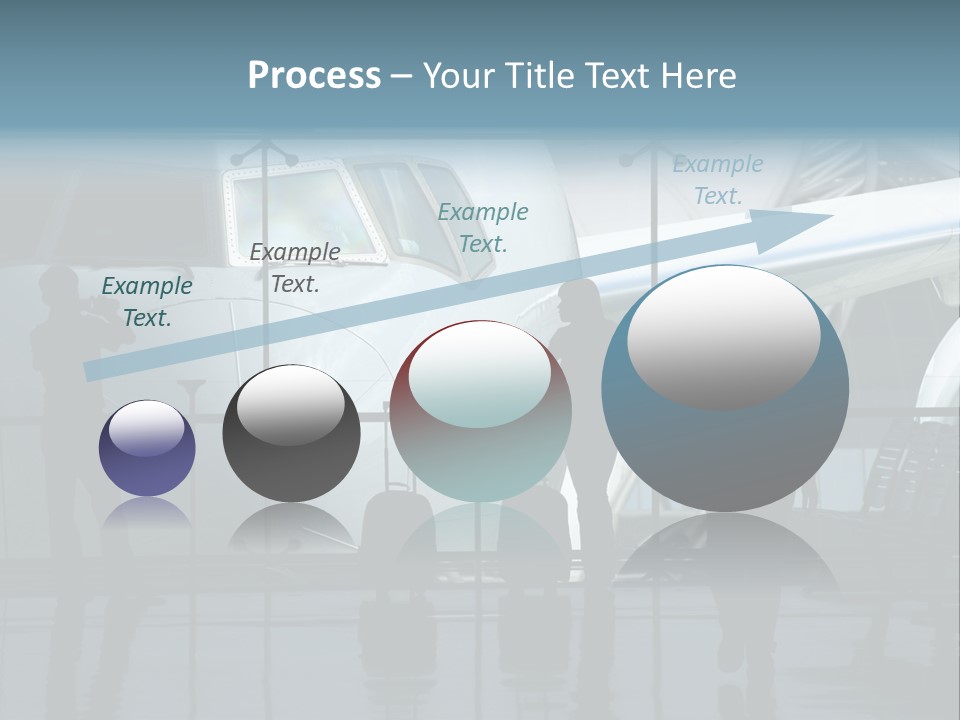 Process – Your Title Text Here

Example Text.

Example Text.

Example Text.

Example Text.